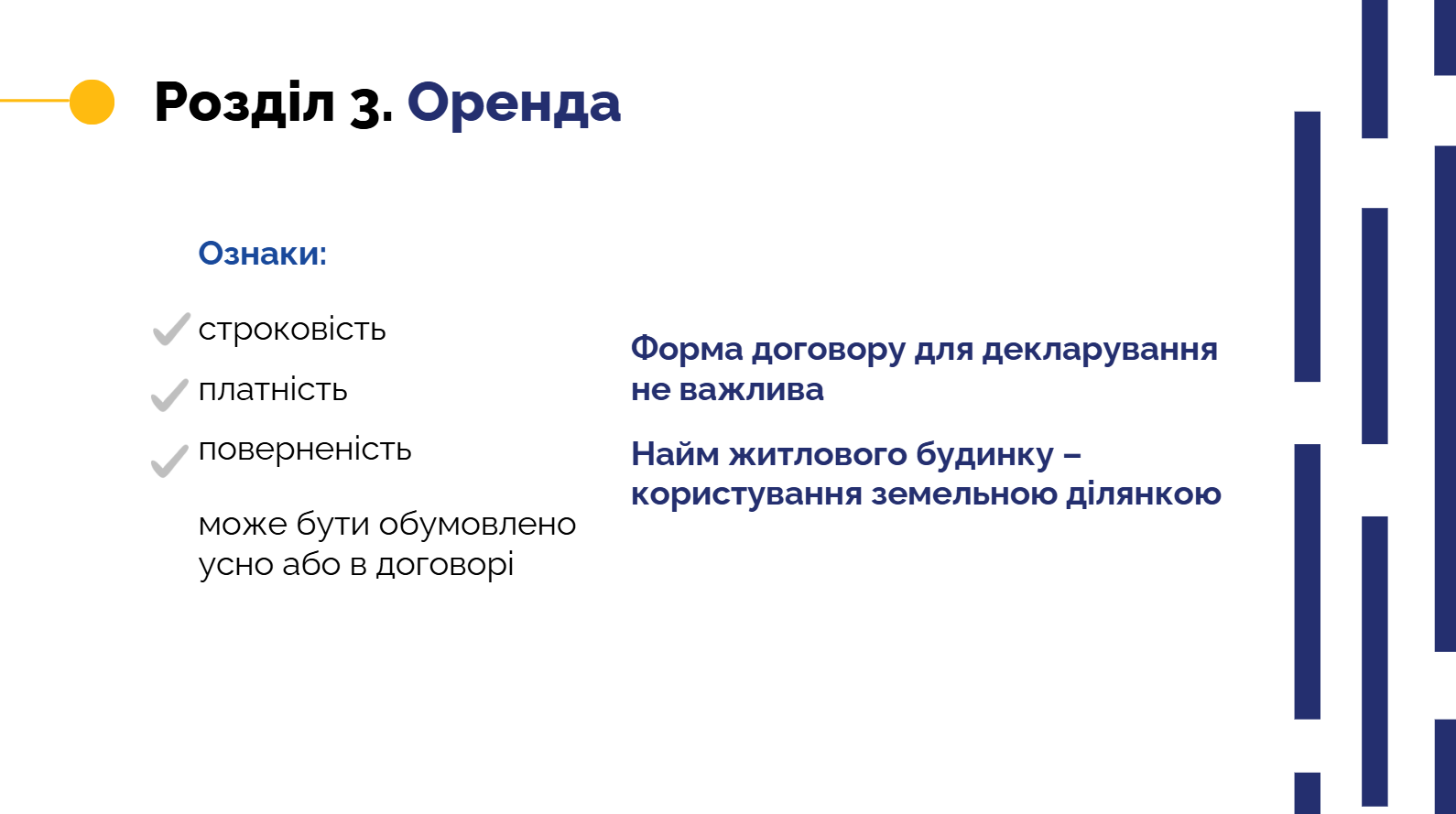 Розділ 3. Оренда

Ознаки:

строковість

платність

поверненість

може бути обумовлено усно або в договорі

Форма договору для декларування не важлива

Найм житлового будинку – користування земельною ділянкою